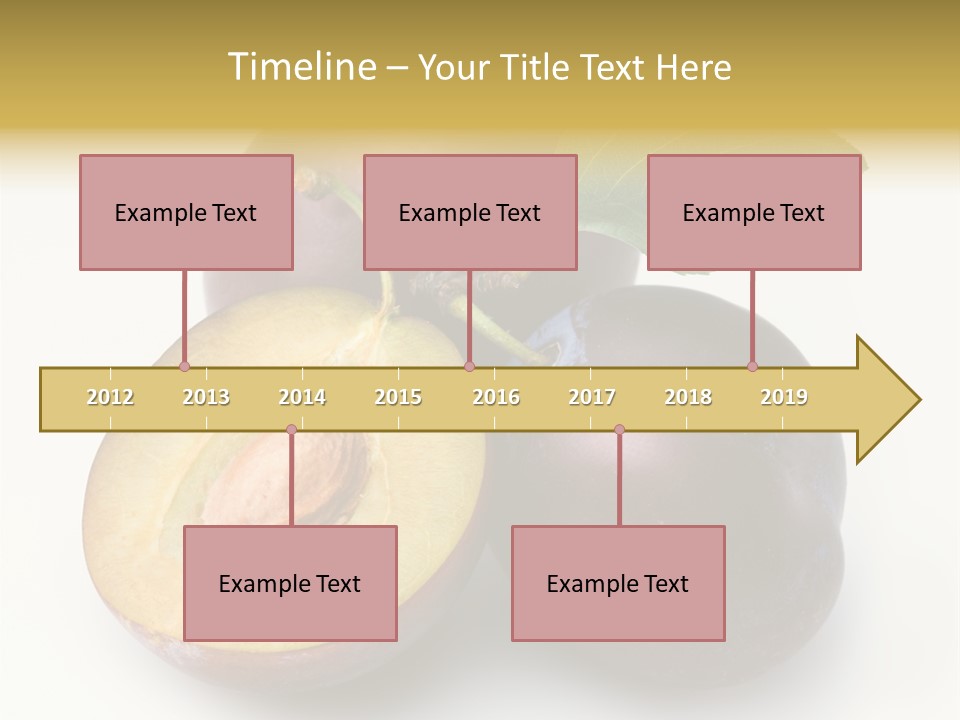 Timeline – Your Title Text Here

Example Text

Example Text

Example Text

2012 2013 2014 2015 2016 2017 2018 2019

Example Text

Example Text